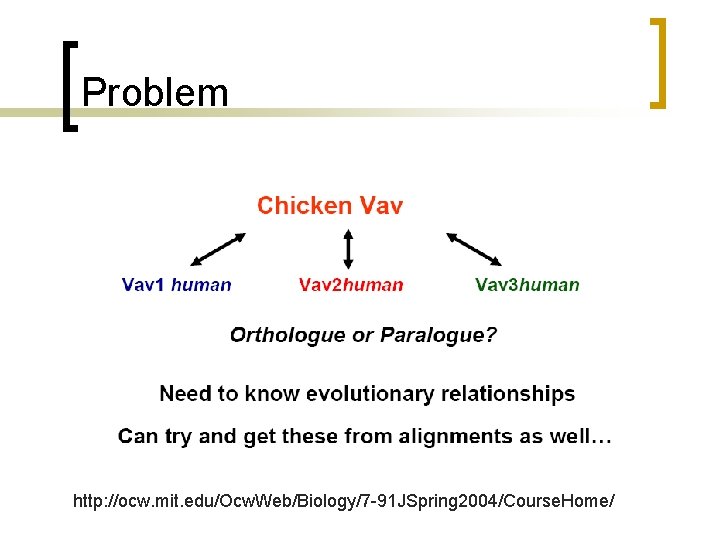 Problem

Chicken Vav

Vav1 human

Vav2human

Vav3human

Orthologue or Paralogue?

Need to know evolutionary relationships

Can try and get these from alignments as well…

http://ocw.mit.edu/OcwWeb/Biology/7-91JSpring2004/CourseHome/